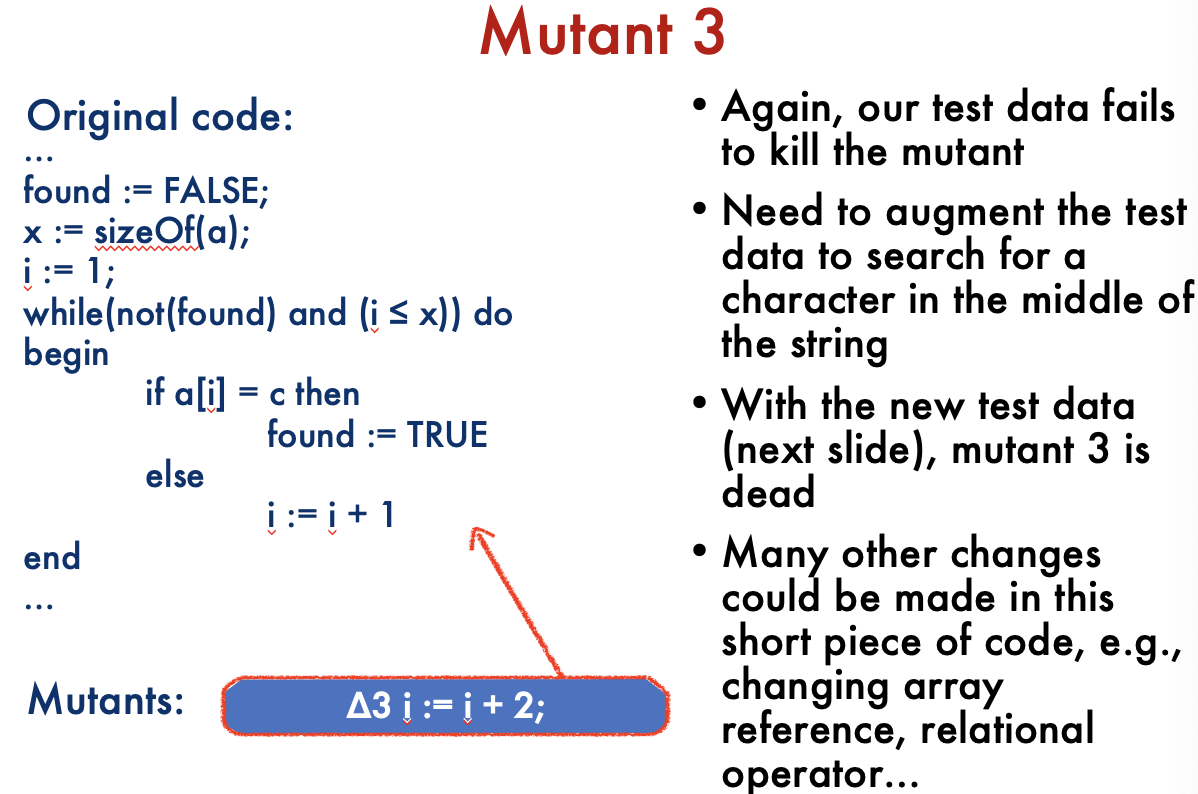 Mutant 3

Original code:
...
found := FALSE;
x := sizeOf(a);
i := 1;
while(not(found) and (i ≤ x)) do
begin
if a[i] = c then
found := TRUE
else
i := i + 1
end
...

Mutants: Δ3 i := i + 2;

• Again, our test data fails to kill the mutant

• Need to augment the test data to search for a character in the middle of the string

• With the new test data (next slide), mutant 3 is dead

• Many other changes could be made in this short piece of code, e.g., changing array reference, relational operator...